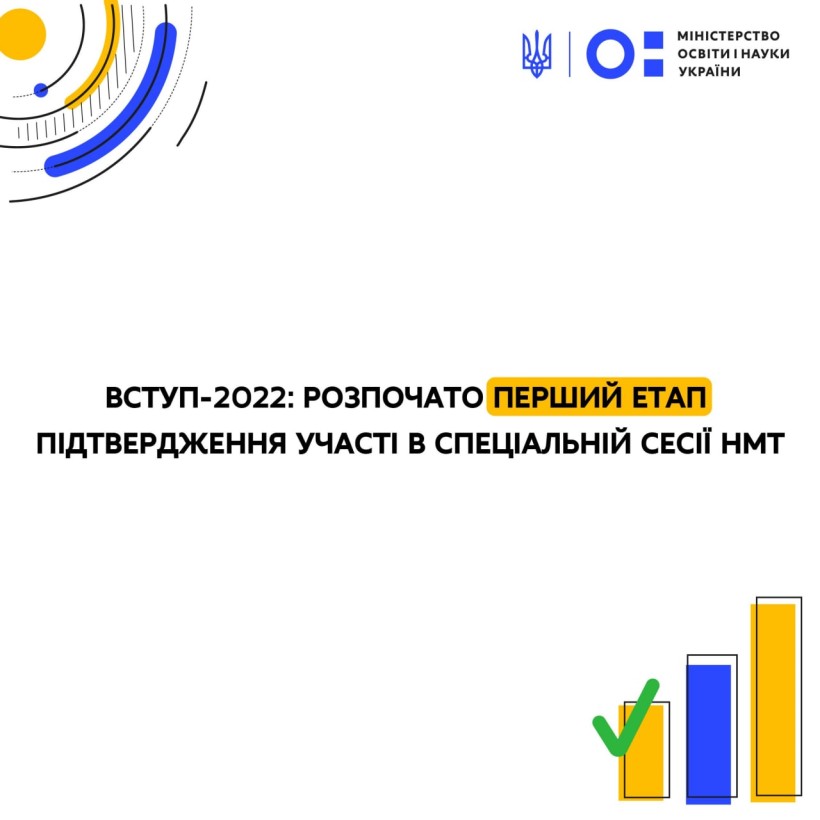 МІНІСТЕРСТВО ОСВІТИ І НАУКИ УКРАЇНИ

ВСТУП-2022: РОЗПОЧАТО ПЕРШИЙ ЕТАП ПІДТВЕРДЖЕННЯ УЧАСТІ В СПЕЦІАЛЬНІЙ СЕСІЇ НМТ